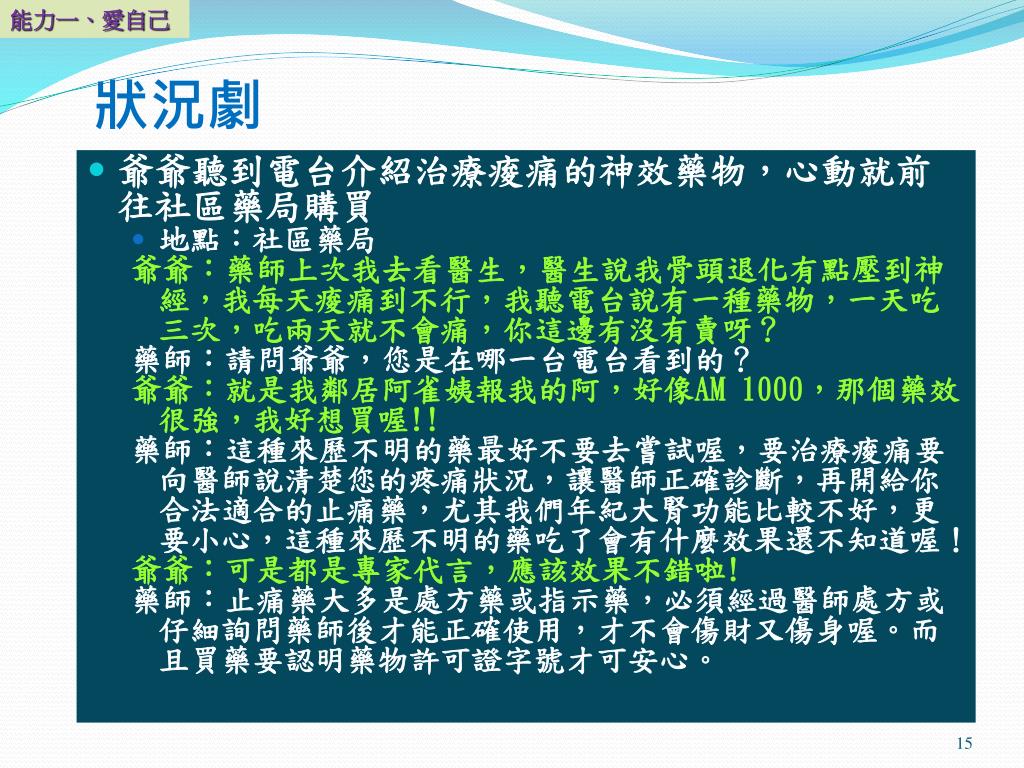 能力一、愛自己

狀況劇

爺爺聽到電台介紹治療痠痛的神效藥物，心動就前往社區藥局購買

地點：社區藥局

爺爺：藥師上次我去看醫生，醫生說我骨頭退化有點壓到神經，我每天痠痛到不行，我聽電台說有一種藥物，一天吃三次，吃兩天就不會痛，你這邊有沒有賣呀？

藥師：請問爺爺，您是在哪一台電台看到的？

爺爺：就是我鄰居阿雀姨報我的阿，好像AM 1000，那個藥效很強，我好想買喔!!

藥師：這種來歷不明的藥最好不要去嘗試喔，要治療痠痛要向醫師說清楚您的疼痛狀況，讓醫師正確診斷，再開給你合法適合的止痛藥，尤其我們年紀大腎功能比較不好，更要小心，這種來歷不明的藥吃了會有什麼效果還不知道喔！

爺爺：可是都是專家代言，應該效果不錯啦!

藥師：止痛藥大多是處方藥或指示藥，必須經過醫師處方或仔細詢問藥師後才能正確使用，才不會傷財又傷身喔。而且買藥要認明藥物許可證字號才可安心。

15